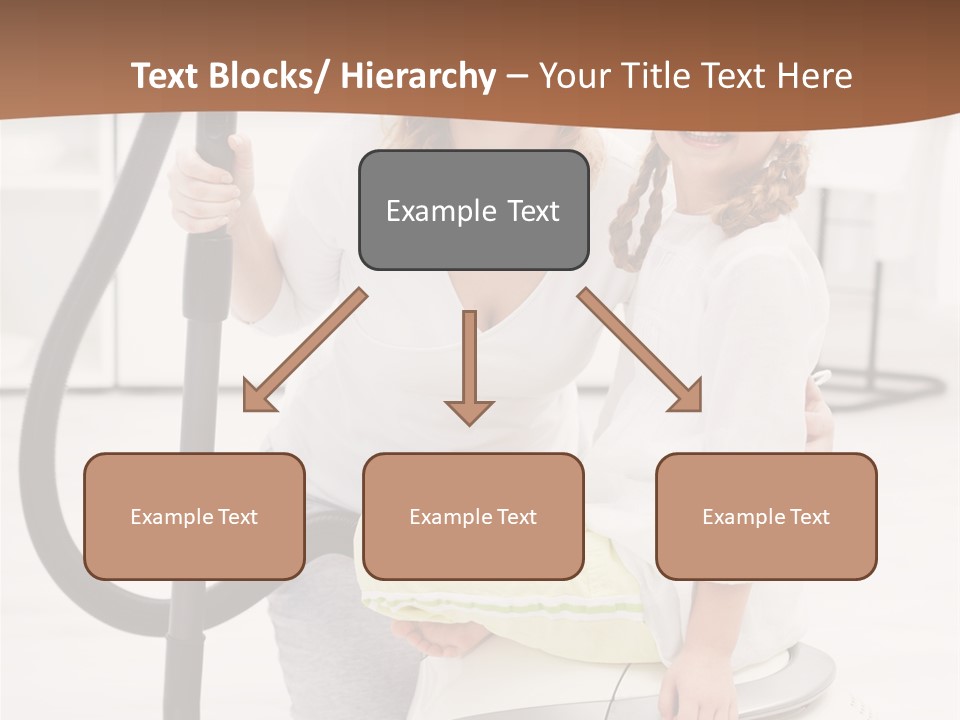 Text Blocks/ Hierarchy – Your Title Text Here

Example Text

Example Text

Example Text

Example Text